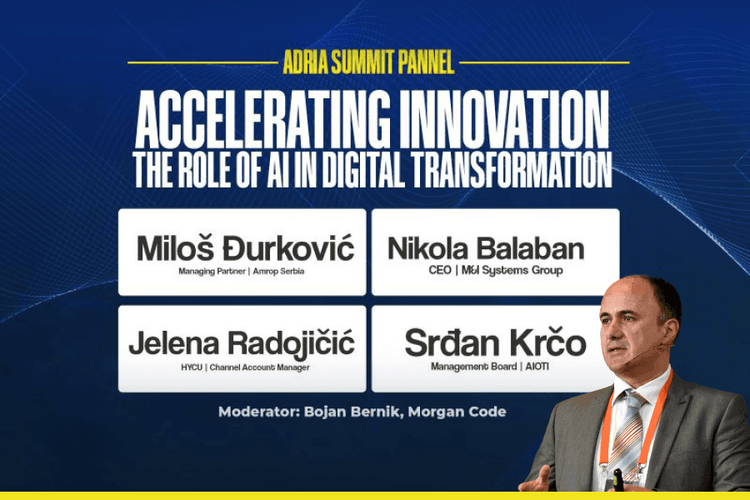 ADRIA SUMMIT PANNEL

ACCELERATING INNOVATION
THE ROLE OF AI IN DIGITAL TRANSFORMATION

Miloš Đurković
Managing Partner | Amrop Serbia

Nikola Balaban
CEO | M&I Systems Group

Jelena Radojičić
HYCU | Channel Account Manager

Srđan Krčo
Management Board | AIOTI

Moderator: Bojan Bernik, Morgan Code